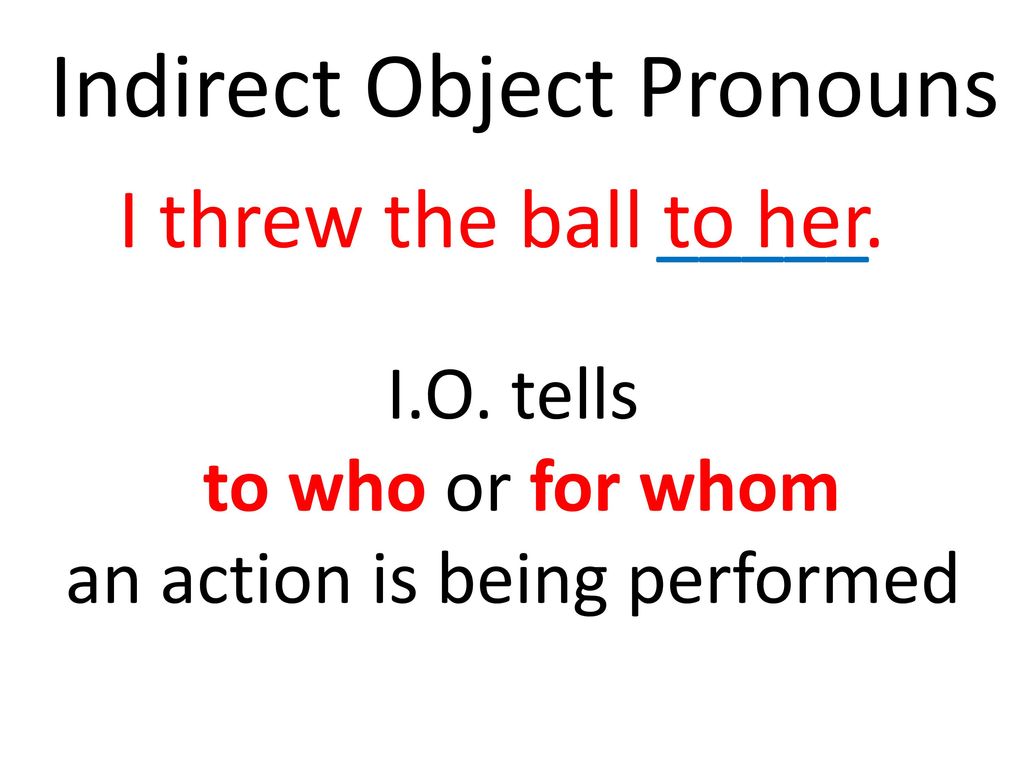 Indirect Object Pronouns

I threw the ball to her.

I.O. tells
to who or for whom
an action is being performed